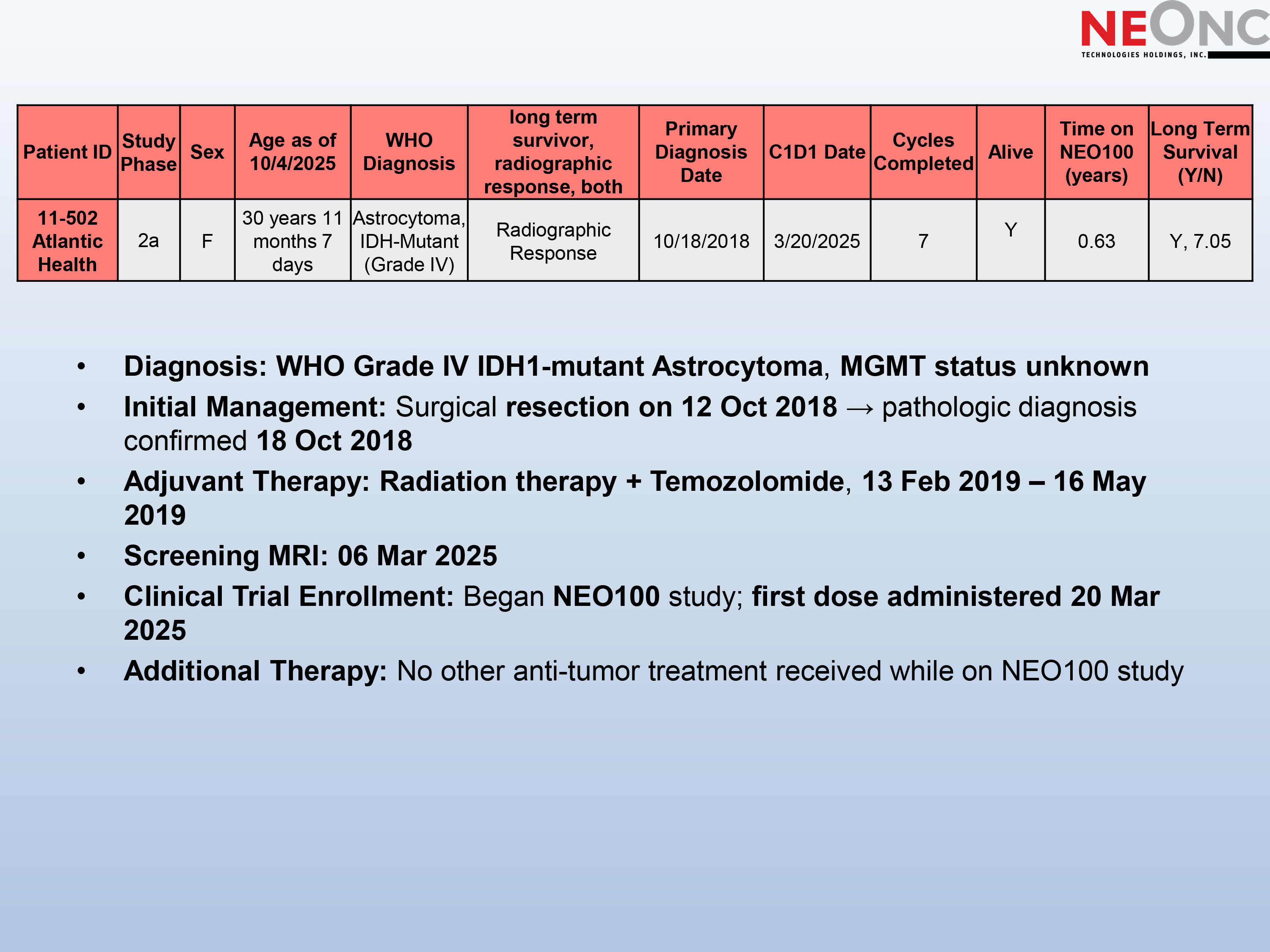 NEONC
TECHNOLOGIES HOLDINGS, INC.

| Patient ID | Study Phase | Sex | Age as of 10/4/2025 | WHO Diagnosis | long term survivor, radiographic response, both | Primary Diagnosis Date | C1D1 Date | Cycles Completed | Alive | Time on NEO100 (years) | Long Term Survival (Y/N) |
|---|---|---|---|---|---|---|---|---|---|---|---|
| 11-502 Atlantic Health | 2a | F | 30 years 11 months 7 days | Astrocytoma, IDH-Mutant (Grade IV) | Radiographic Response | 10/18/2018 | 3/20/2025 | 7 | Y | 0.63 | Y, 7.05 |

• Diagnosis: WHO Grade IV IDH1-mutant Astrocytoma, MGMT status unknown
• Initial Management: Surgical resection on 12 Oct 2018 → pathologic diagnosis confirmed 18 Oct 2018
• Adjuvant Therapy: Radiation therapy + Temozolomide, 13 Feb 2019 – 16 May 2019
• Screening MRI: 06 Mar 2025
• Clinical Trial Enrollment: Began NEO100 study; first dose administered 20 Mar 2025
• Additional Therapy: No other anti-tumor treatment received while on NEO100 study